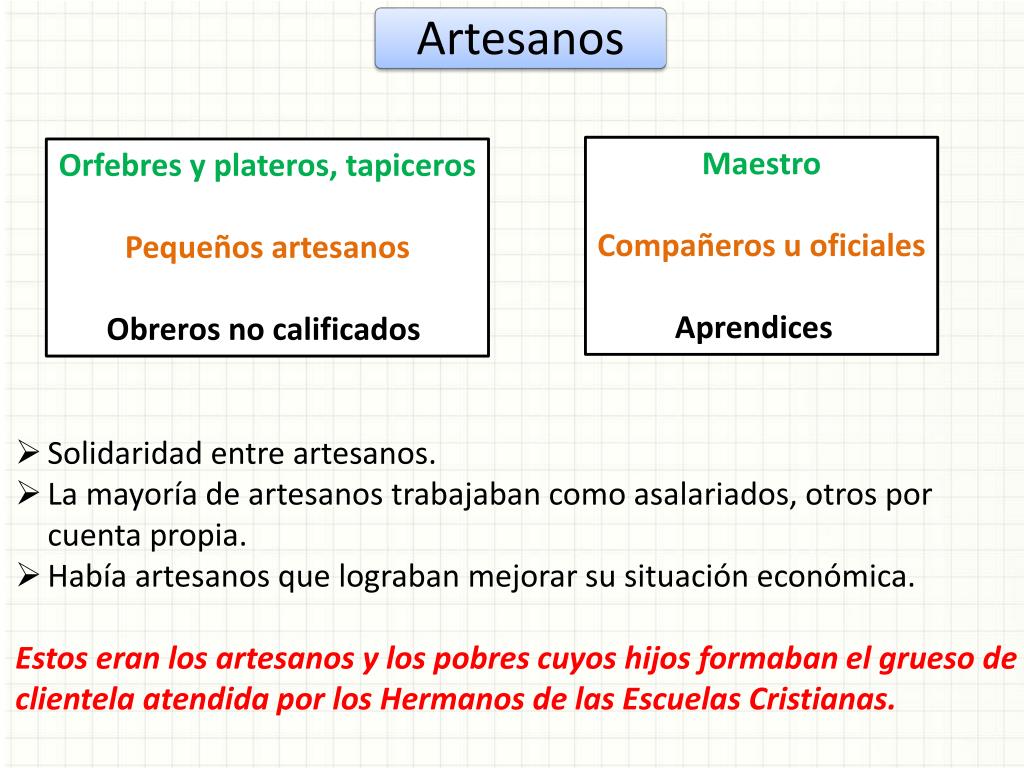 Artesanos

Orfebres y plateros, tapiceros

Pequeños artesanos

Obreros no calificados

Maestro

Compañeros u oficiales

Aprendices

➢ Solidaridad entre artesanos.
➢ La mayoría de artesanos trabajaban como asalariados, otros por cuenta propia.
➢ Había artesanos que lograban mejorar su situación económica.

Estos eran los artesanos y los pobres cuyos hijos formaban el grueso de clientela atendida por los Hermanos de las Escuelas Cristianas.